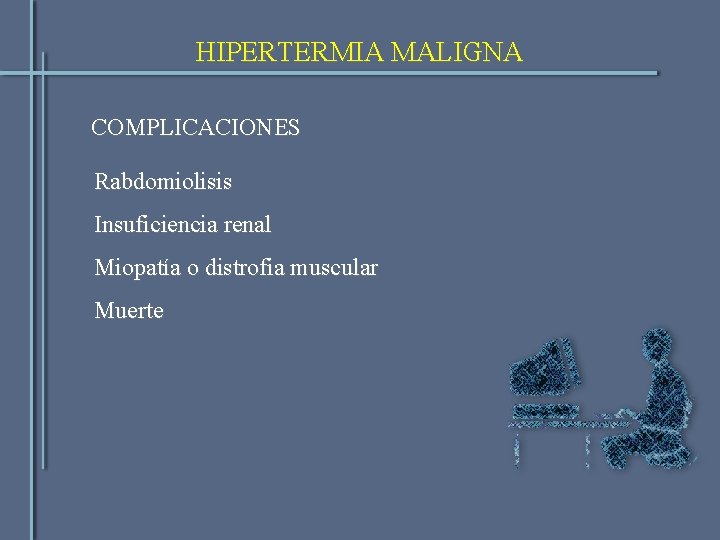 HIPERTERMIA MALIGNA

COMPLICACIONES

Rabdomiolisis

Insuficiencia renal

Miopatía o distrofia muscular

Muerte